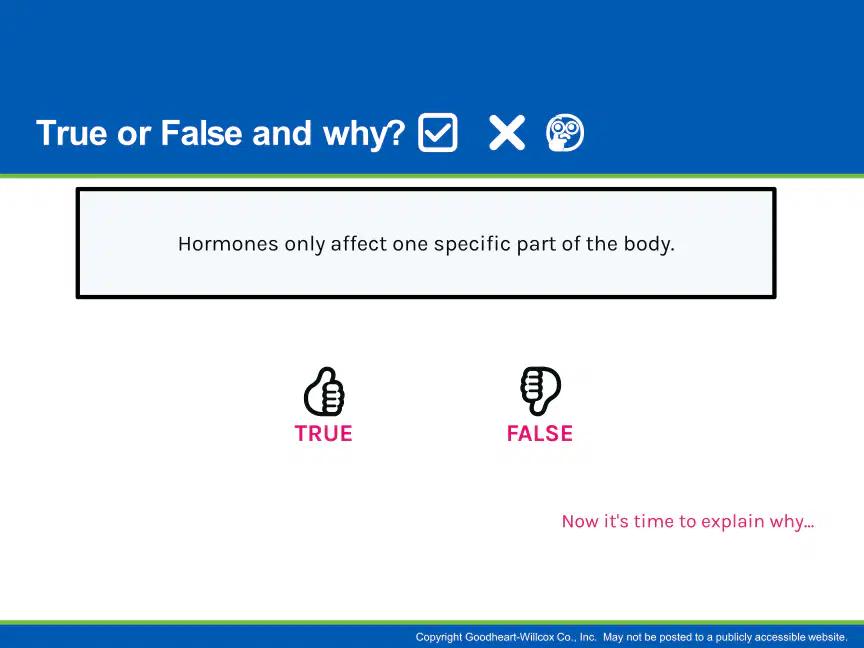 True or False and why?

Hormones only affect one specific part of the body.

TRUE

FALSE

Now it's time to explain why...

Copyright Goodheart-Willcox Co., Inc. May not be posted to a publicly accessible website.